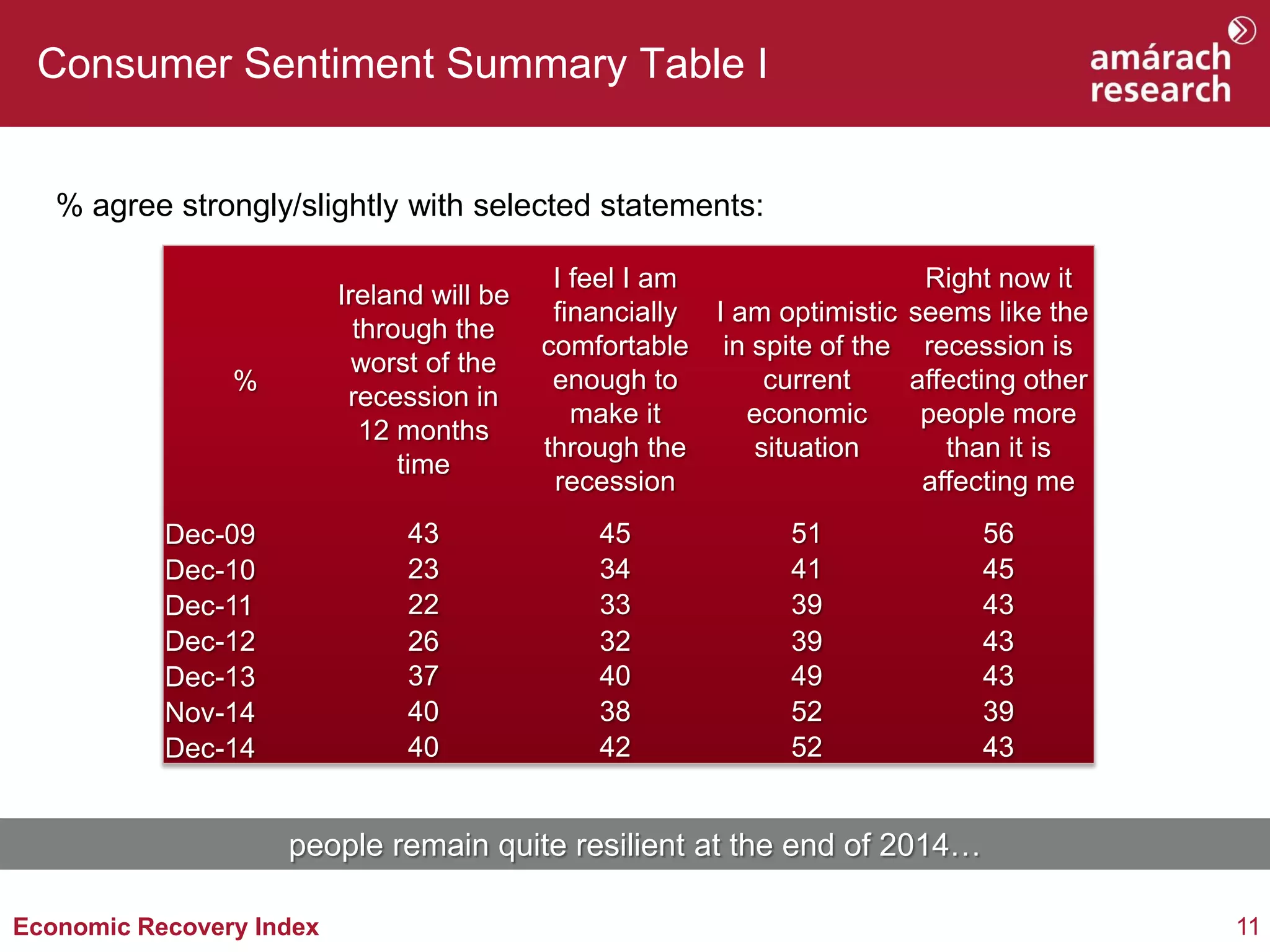 Consumer Sentiment Summary Table I

amárach research

% agree strongly/slightly with selected statements:

| % | Ireland will be through the worst of the recession in 12 months time | I feel I am financially comfortable enough to make it through the recession | I am optimistic in spite of the current economic situation | Right now it seems like the recession is affecting other people more than it is affecting me |
|---|---|---|---|---|
| Dec-09 | 43 | 45 | 51 | 56 |
| Dec-10 | 23 | 34 | 41 | 45 |
| Dec-11 | 22 | 33 | 39 | 43 |
| Dec-12 | 26 | 32 | 39 | 43 |
| Dec-13 | 37 | 40 | 49 | 43 |
| Nov-14 | 40 | 38 | 52 | 39 |
| Dec-14 | 40 | 42 | 52 | 43 |

people remain quite resilient at the end of 2014…

Economic Recovery Index

11